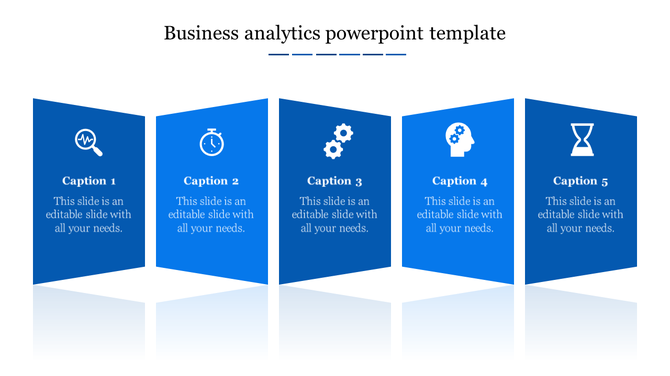 Business analytics powerpoint template

Caption 1

This slide is an editable slide with all your needs.

Caption 2

This slide is an editable slide with all your needs.

Caption 3

This slide is an editable slide with all your needs.

Caption 4

This slide is an editable slide with all your needs.

Caption 5

This slide is an editable slide with all your needs.